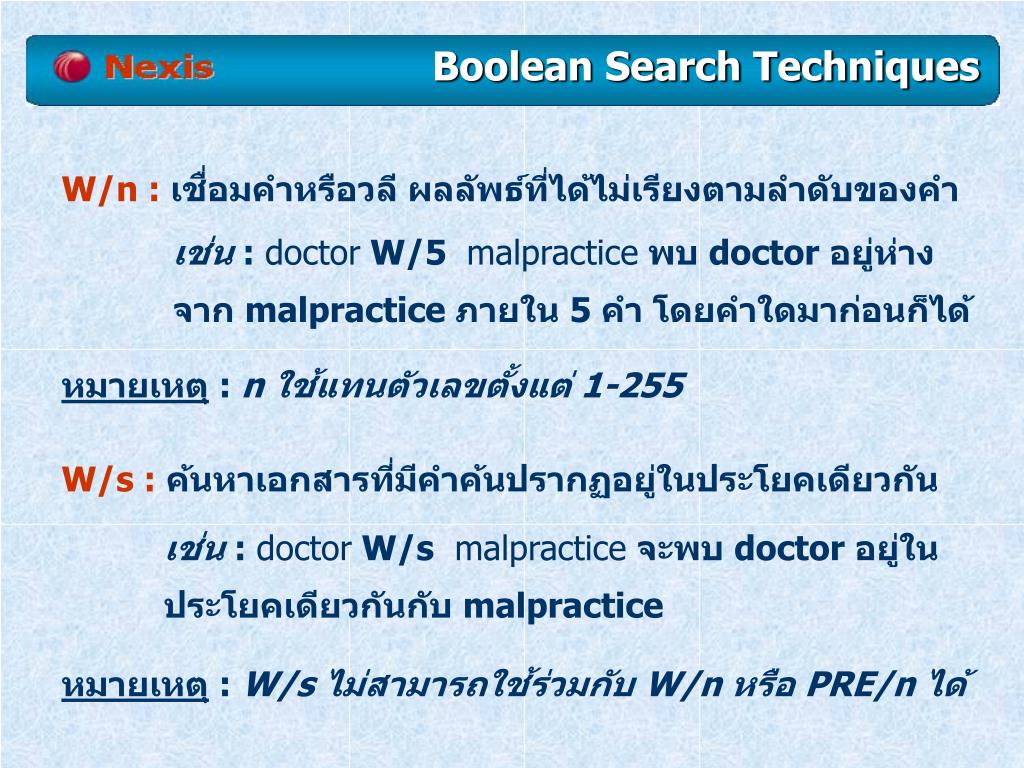 Nexis

Boolean Search Techniques

W/n : เชื่อมคำหรือวลี ผลลัพธ์ที่ได้ไม่เรียงตามลำดับของคำ

เช่น : doctor W/5 malpractice พบ doctor อยู่ห่างจาก malpractice ภายใน 5 คำ โดยคำใดมาก่อนก็ได้

หมายเหตุ : n ใช้แทนตัวเลขตั้งแต่ 1-255

W/s : ค้นหาเอกสารที่มีคำค้นปรากฏอยู่ในประโยคเดียวกัน

เช่น : doctor W/s malpractice จะพบ doctor อยู่ในประโยคเดียวกันกับ malpractice

หมายเหตุ : W/s ไม่สามารถใช้ร่วมกับ W/n หรือ PRE/n ได้